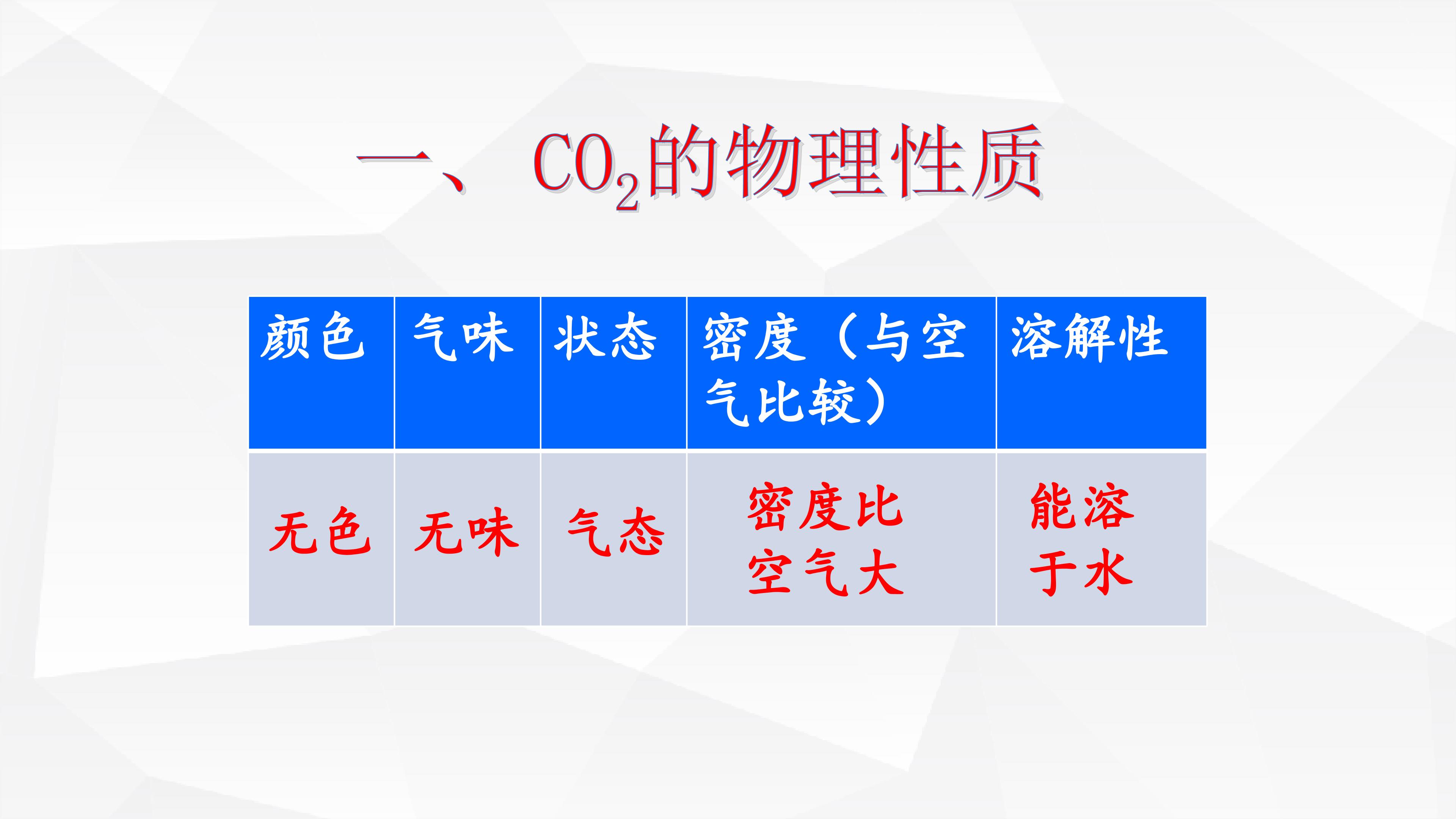 一、 $CO_2$的物理性质

| 颜色 | 气味 | 状态 | 密度（与空气比较） | 溶解性 |
|---|---|---|---|---|
| 无色 | 无味 | 气态 | 密度比空气大 | 能溶于水 |